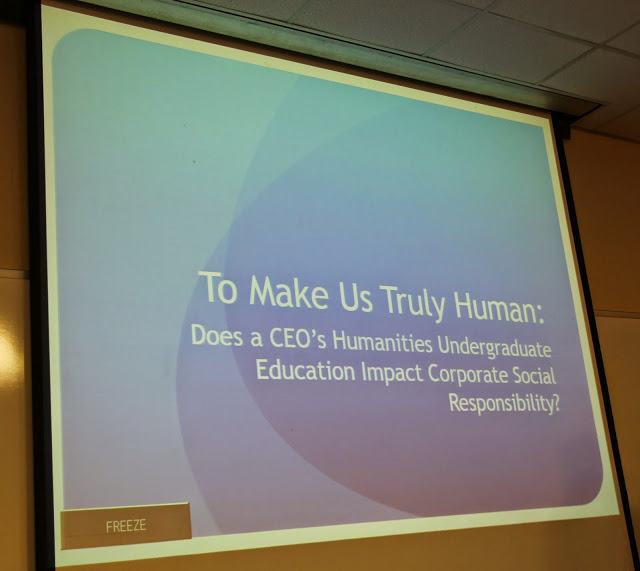 To Make Us Truly Human:

Does a CEO's Humanities Undergraduate Education Impact Corporate Social Responsibility?

FREEZE